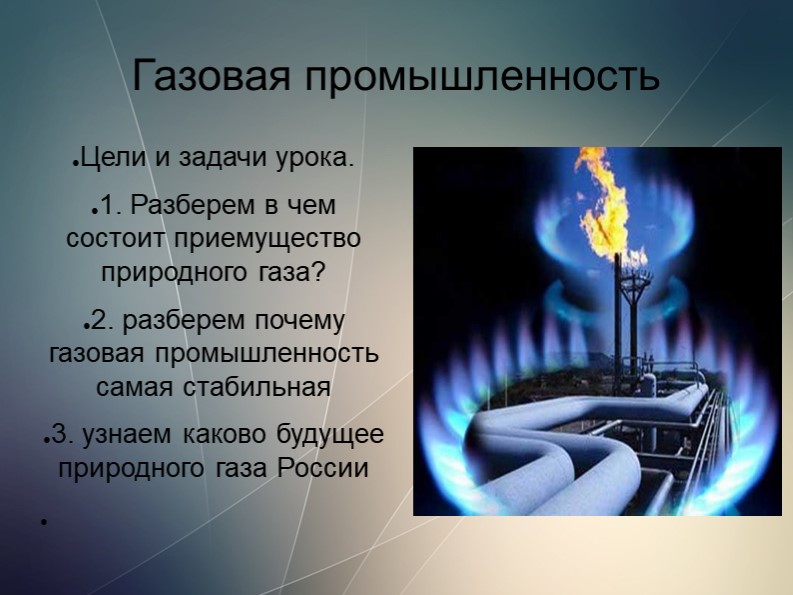 Газовая промышленность

•Цели и задачи урока.

•1. Разберем в чем состоит приемущество природного газа?

•2. разберем почему газовая промышленность самая стабильная

•3. узнаем каково будущее природного газа России

•